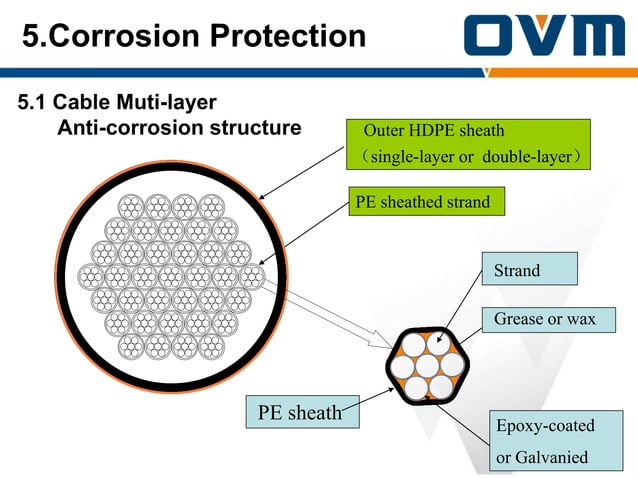 5.Corrosion Protection

OVM

5.1 Cable Muti-layer
Anti-corrosion structure

Outer HDPE sheath
（single-layer or double-layer）

PE sheathed strand

Strand

Grease or wax

PE sheath

Epoxy-coated
or Galvanied